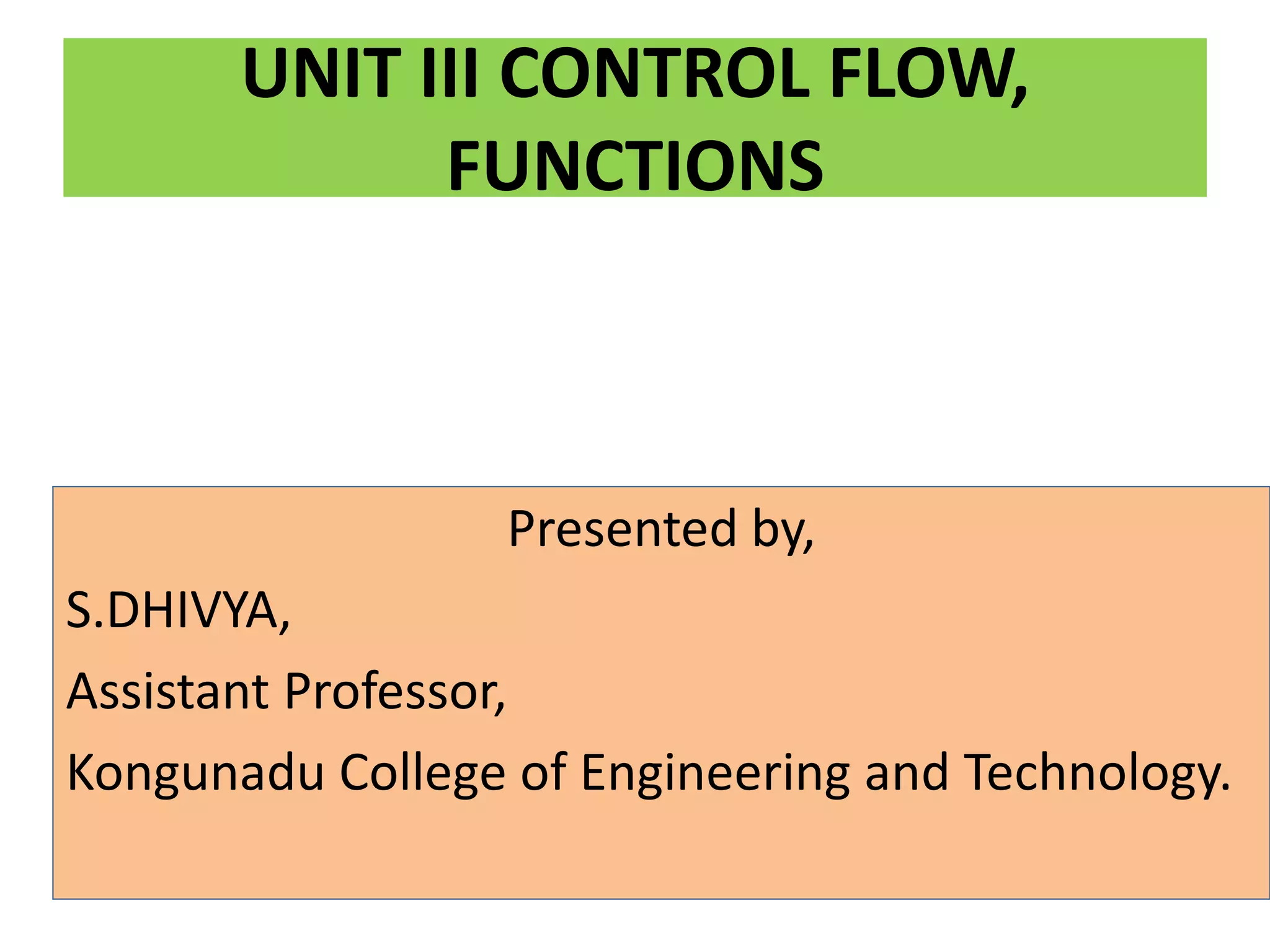 UNIT III CONTROL FLOW, FUNCTIONS

Presented by,

S.DHIVYA,

Assistant Professor,

Kongunadu College of Engineering and Technology.